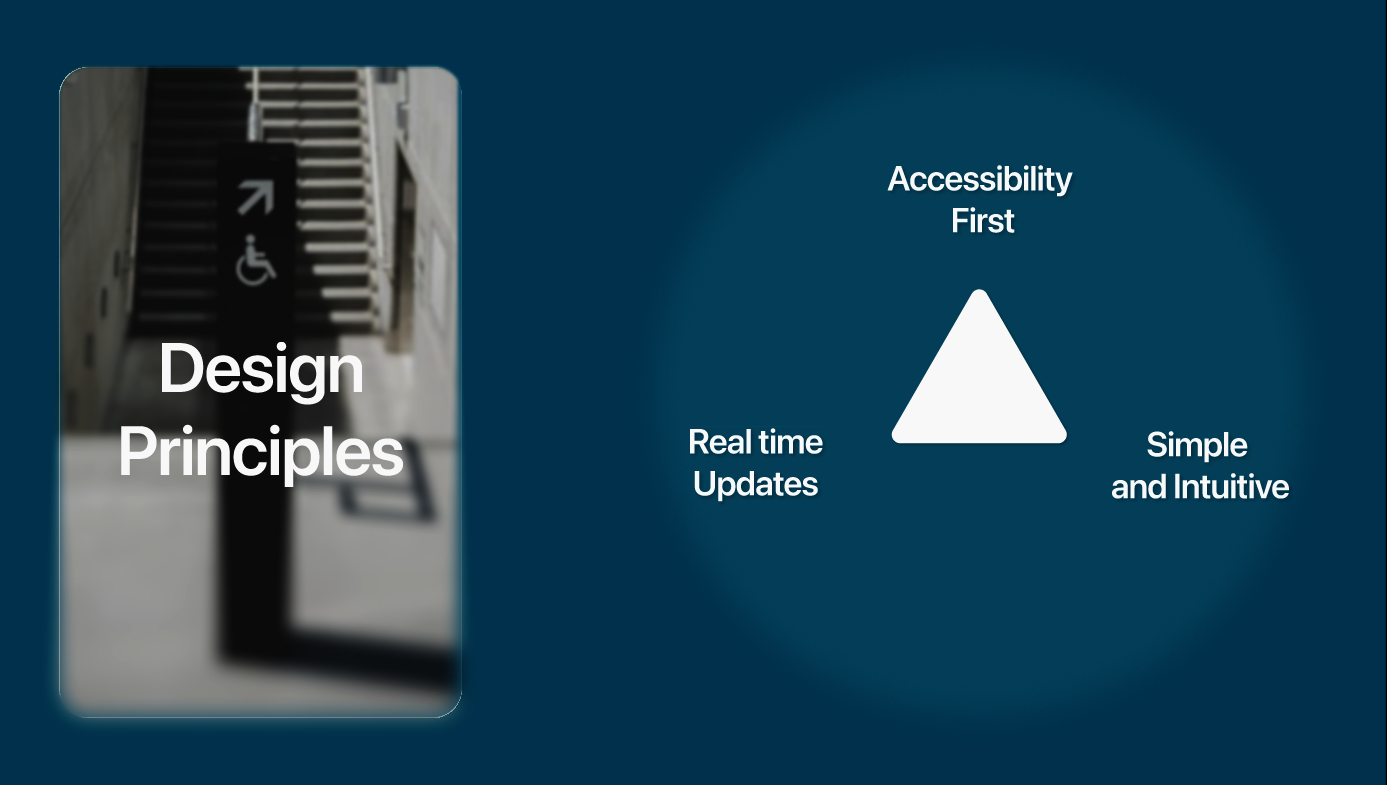 Design Principles

Accessibility First

Real time Updates

Simple and Intuitive